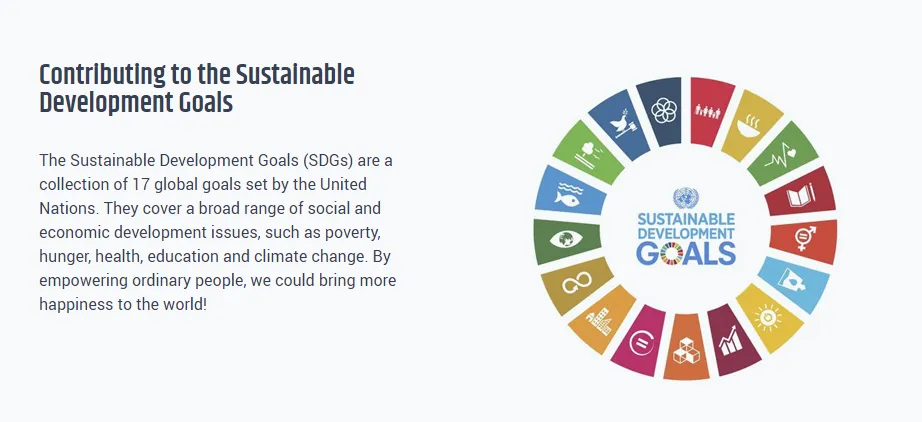 Contributing to the Sustainable Development Goals

The Sustainable Development Goals (SDGs) are a collection of 17 global goals set by the United Nations. They cover a broad range of social and economic development issues, such as poverty, hunger, health, education and climate change. By empowering ordinary people, we could bring more happiness to the world!

SUSTAINABLE DEVELOPMENT GOALS